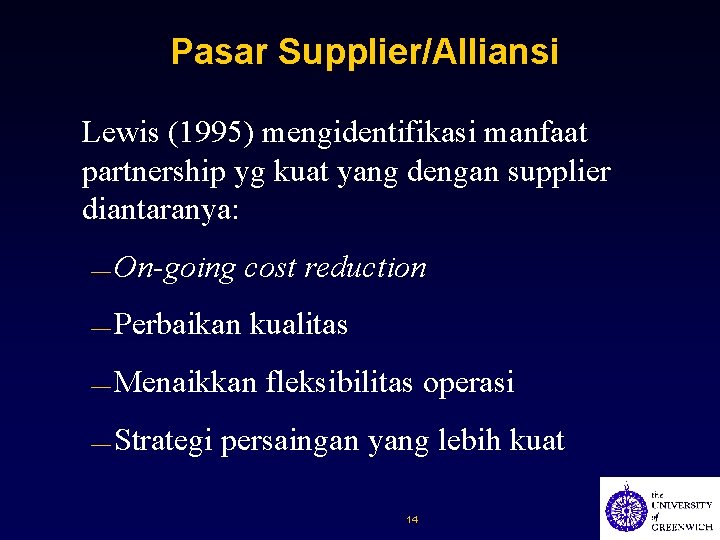 Pasar Supplier/Alliansi

Lewis (1995) mengidentifikasi manfaat partnership yg kuat yang dengan supplier diantaranya:

— On-going cost reduction

— Perbaikan kualitas

— Menaikkan fleksibilitas operasi

— Strategi persaingan yang lebih kuat

14

the UNIVERSITY of GREENWICH